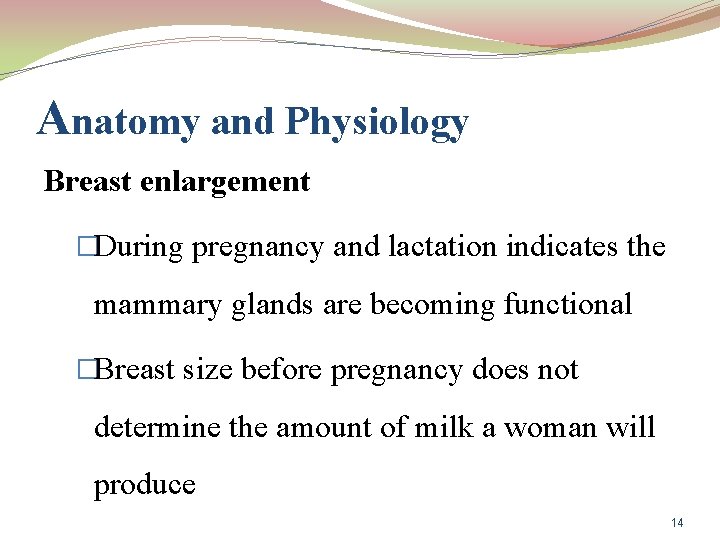 Anatomy and Physiology

Breast enlargement

□During pregnancy and lactation indicates the mammary glands are becoming functional

□Breast size before pregnancy does not determine the amount of milk a woman will produce

14